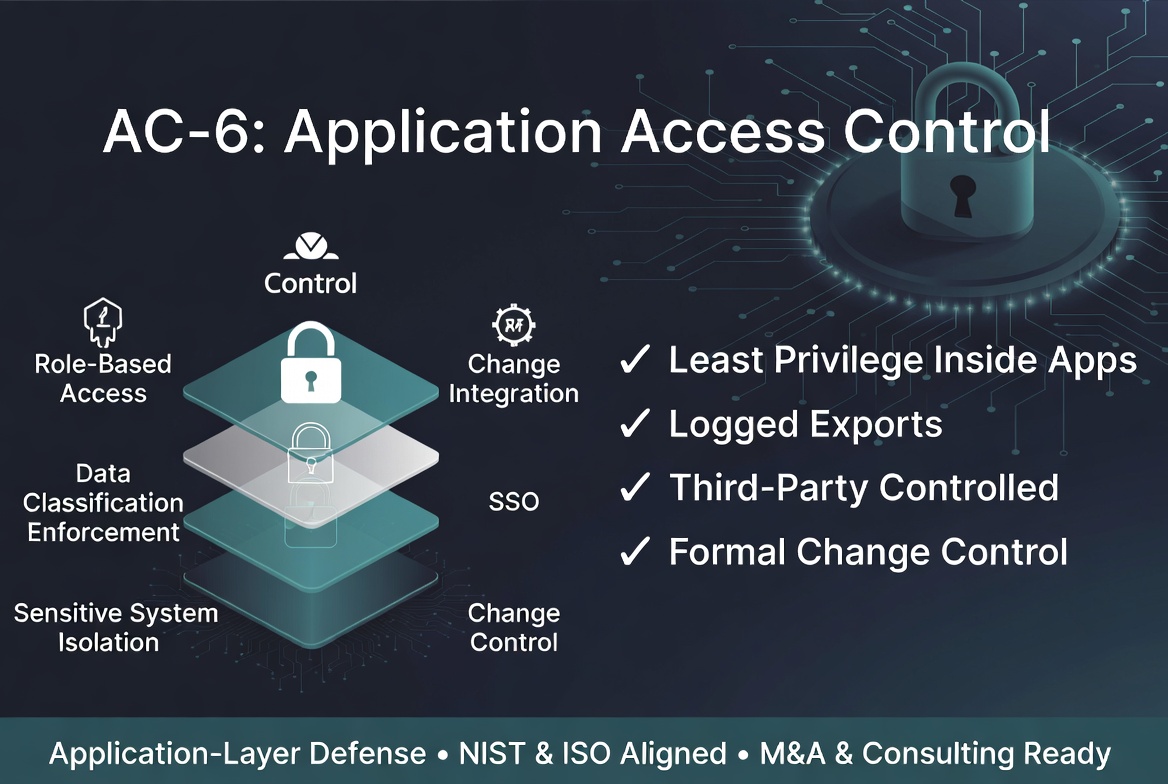 AC-6: Application Access Control

Control

Role-Based Access

Change Integration

Data Classification Enforcement

SSO

Sensitive System Isolation

Change Control

✓ Least Privilege Inside Apps
✓ Logged Exports
✓ Third-Party Controlled
✓ Formal Change Control

Application-Layer Defense • NIST & ISO Aligned • M&A & Consulting Ready